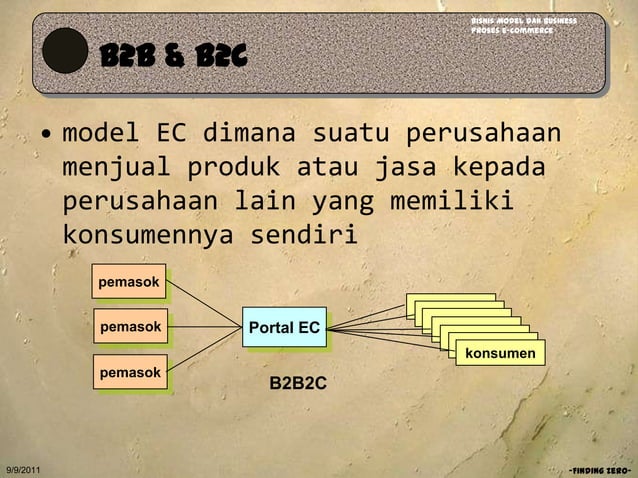 BISNIS MODEL DAN BUSINESS PROSES E-COMMERCE

B2B & B2C

• model EC dimana suatu perusahaan menjual produk atau jasa kepada perusahaan lain yang memiliki konsumennya sendiri

pemasok

pemasok

pemasok

Portal EC

konsumen

B2B2C

9/9/2011

-FINDING ZERO-